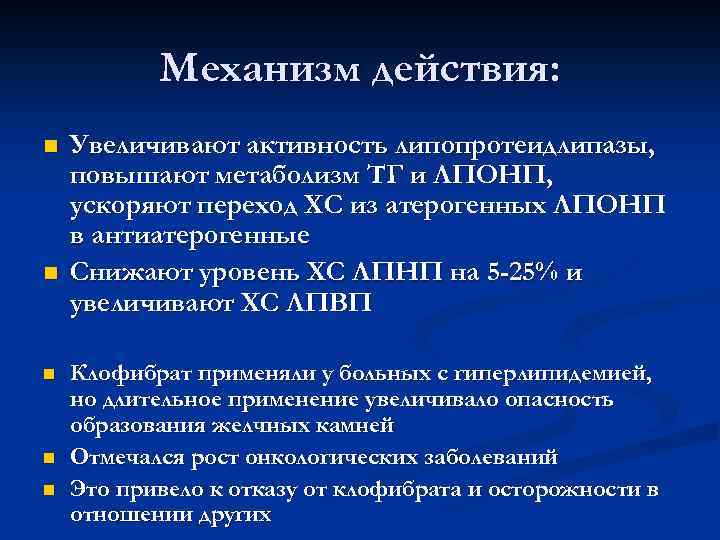 Механизм действия:

Увеличивают активность липопротеидлипазы, повышают метаболизм ТГ и ЛПОНП, ускоряют переход ХС из атерогенных ЛПОНП в антиатерогенные

Снижают уровень ХС ЛПНП на 5-25% и увеличивают ХС ЛПВП

Клофибрат применяли у больных с гиперлипидемией, но длительное применение увеличивало опасность образования желчных камней

Отмечался рост онкологических заболеваний

Это привело к отказу от клофибрата и осторожности в отношении других